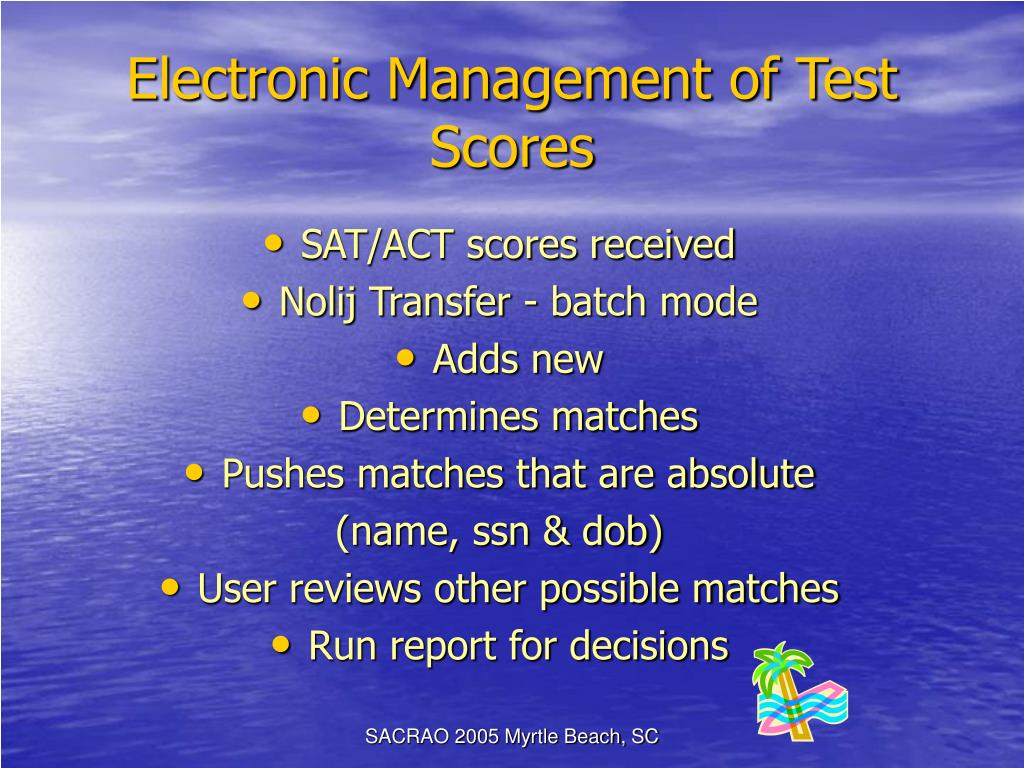 Electronic Management of Test Scores

• SAT/ACT scores received
• Nolij Transfer - batch mode
• Adds new
• Determines matches
• Pushes matches that are absolute (name, ssn & dob)
• User reviews other possible matches
• Run report for decisions

SACRAO 2005 Myrtle Beach, SC